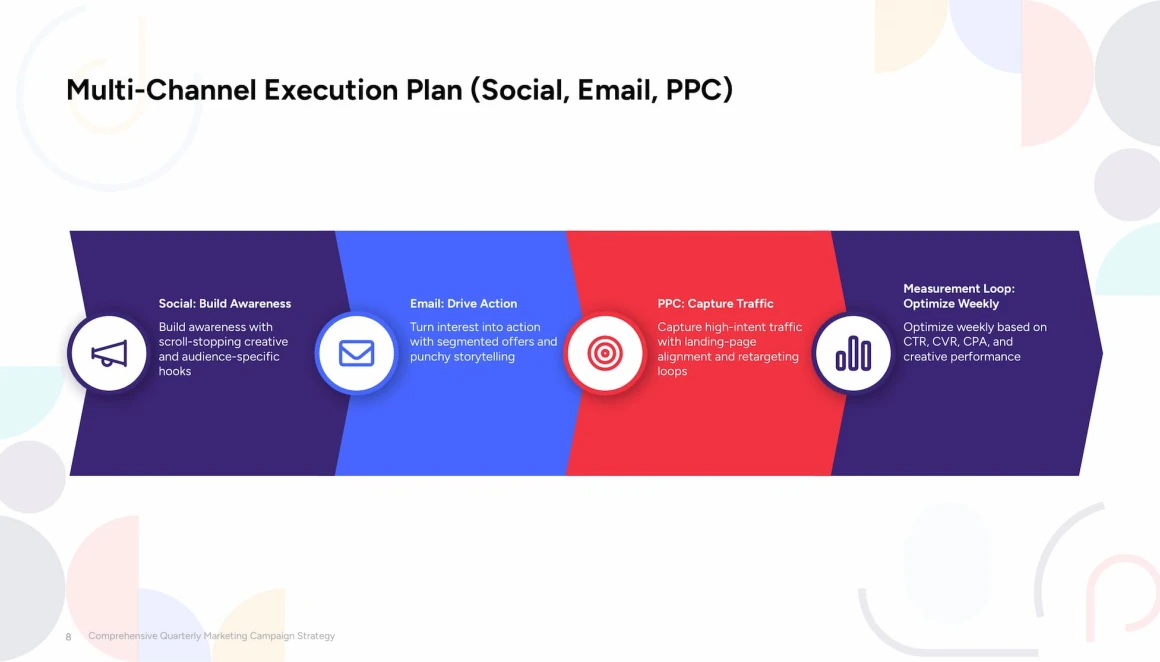 Multi-Channel Execution Plan (Social, Email, PPC)

Social: Build Awareness

Build awareness with scroll-stopping creative and audience-specific hooks

Email: Drive Action

Turn interest into action with segmented offers and punchy storytelling

PPC: Capture Traffic

Capture high-intent traffic with landing-page alignment and retargeting loops

Measurement Loop: Optimize Weekly

Optimize weekly based on CTR, CVR, CPA, and creative performance

8 Comprehensive Quarterly Marketing Campaign Strategy